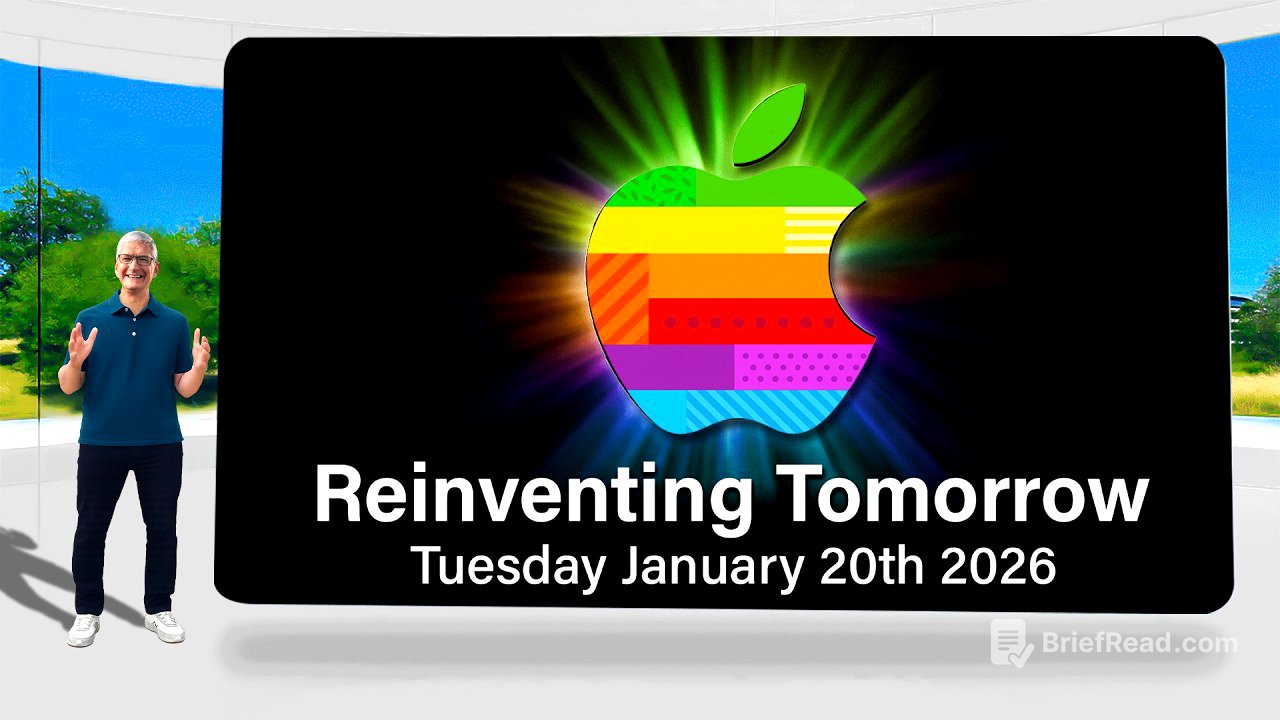 Reinventing Tomorrow
Tuesday January 20th 2026

BriefRead.com